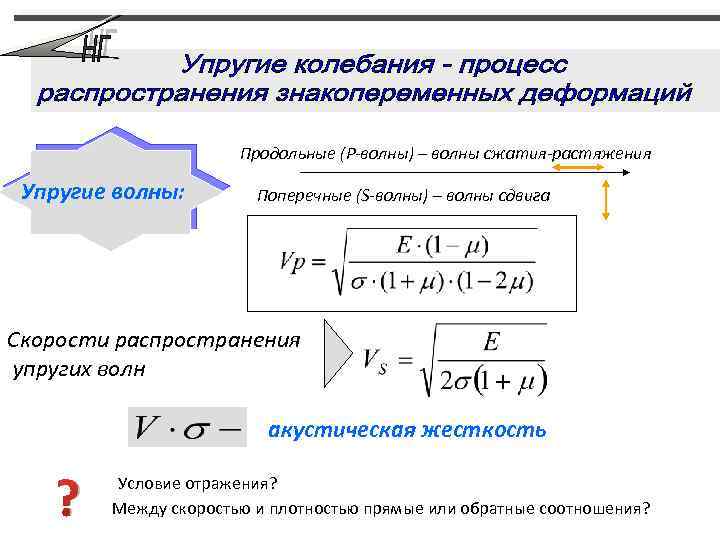 НГ

Упругие колебания - процесс распространения знакопеременных деформаций

Упругие волны:

Продольные (P-волны) – волны сжатия-растяжения

Поперечные (S-волны) – волны сдвига

$Vp = \sqrt{\frac{E \cdot (1-\mu)}{\sigma \cdot (1+\mu) \cdot (1-2\mu)}}$

Скорости распространения упругих волн

$V_S = \sqrt{\frac{E}{2\sigma(1+\mu)}}$

$V \cdot \sigma -$ акустическая жесткость

?

Условие отражения?

Между скоростью и плотностью прямые или обратные соотношения?